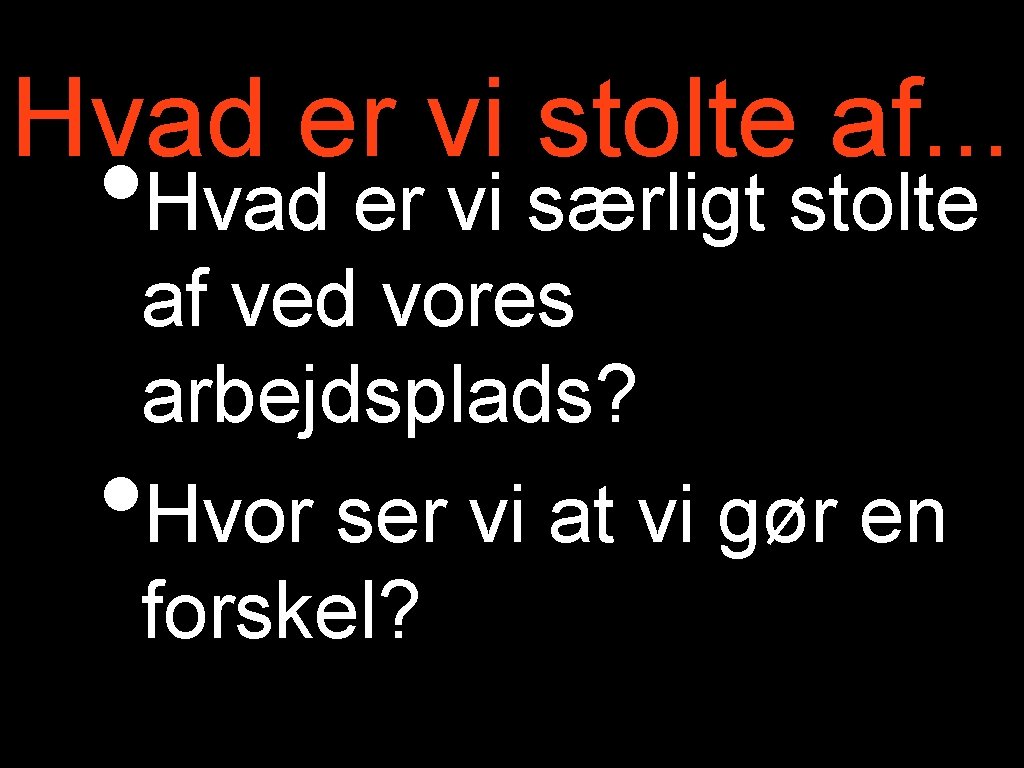 Hvad er vi stolte af…

• Hvad er vi særligt stolte af ved vores arbejdsplads?

• Hvor ser vi at vi gør en forskel?